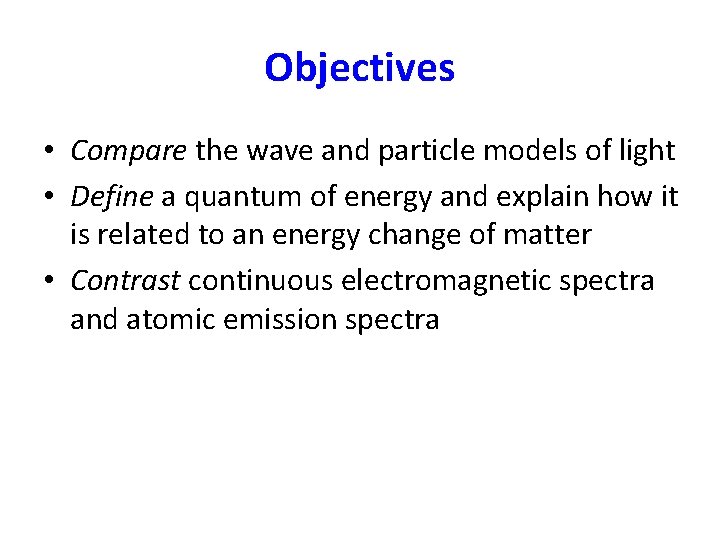 Objectives

• Compare the wave and particle models of light
• Define a quantum of energy and explain how it is related to an energy change of matter
• Contrast continuous electromagnetic spectra and atomic emission spectra